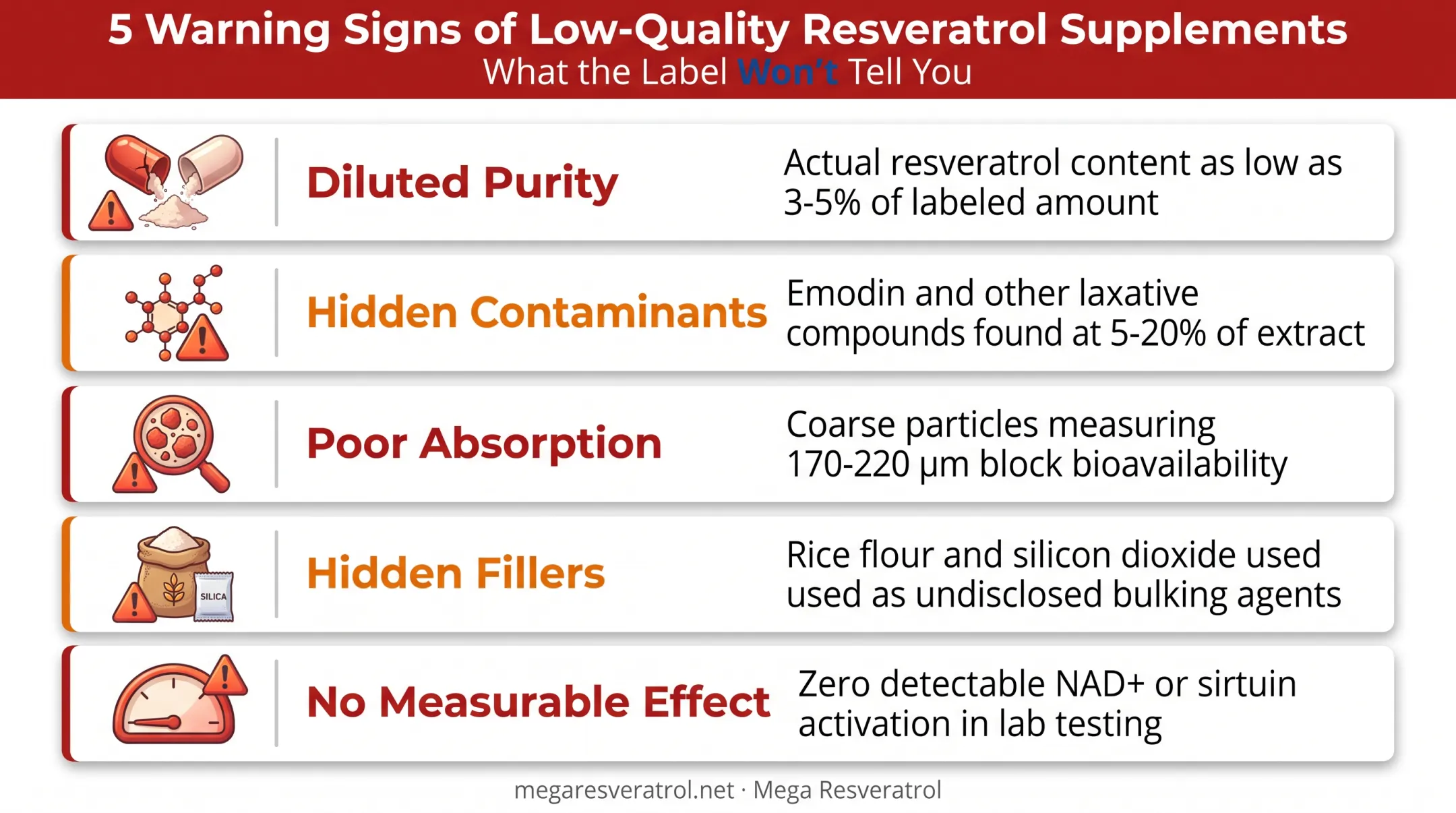 5 Warning Signs of Low-Quality Resveratrol Supplements
What the Label Won't Tell You

Diluted Purity
Actual resveratrol content as low as 3-5% of labeled amount

Hidden Contaminants
Emodin and other laxative compounds found at 5-20% of extract

Poor Absorption
Coarse particles measuring 170-220 μm block bioavailability

SILICA
Hidden Fillers
Rice flour and silicon dioxide used used as undisclosed bulking agents

No Measurable Effect
Zero detectable NAD+ or sirtuin activation in lab testing

megaresveratrol.net · Mega Resveratrol